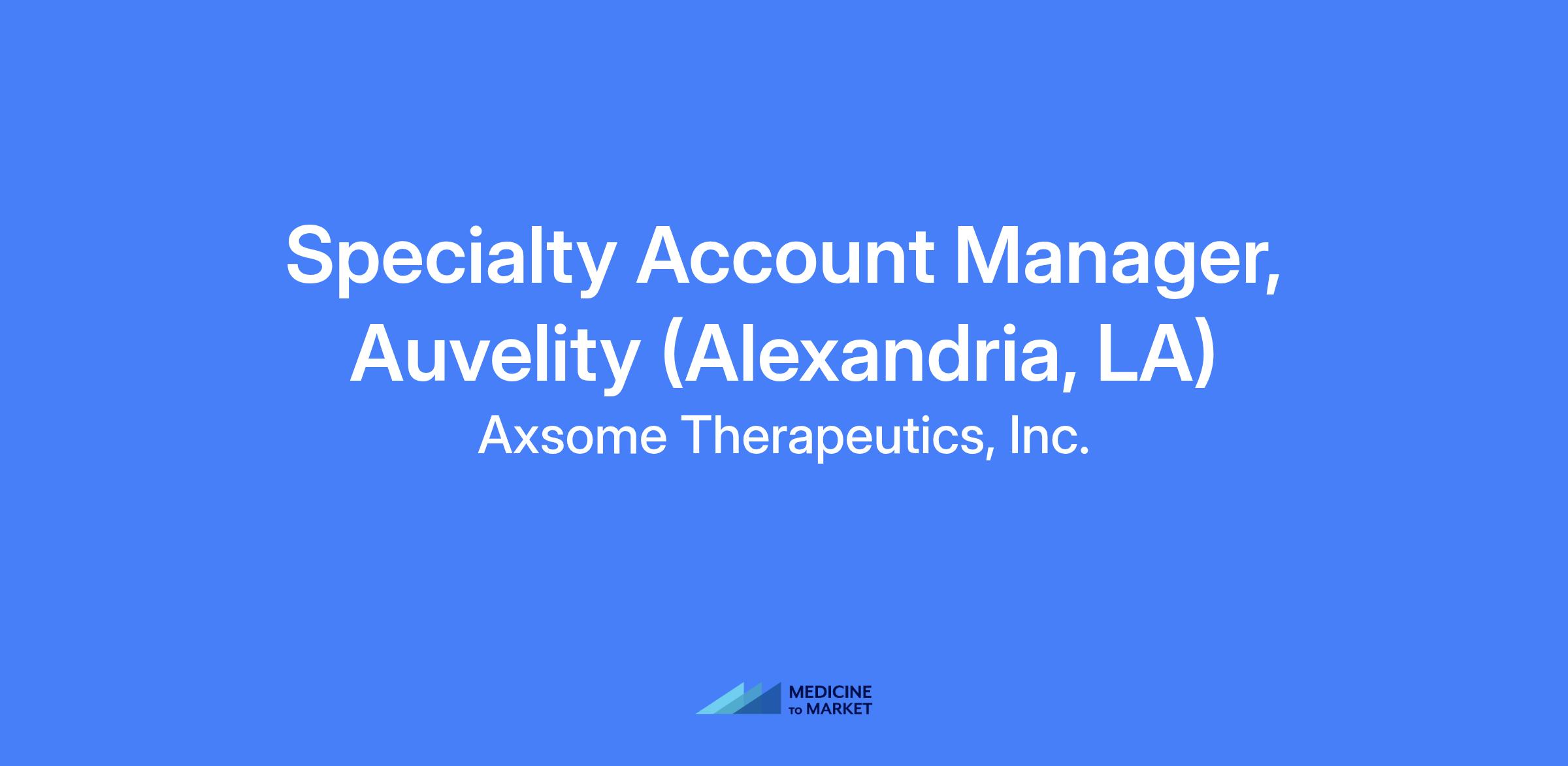 Specialty Account Manager, Auvelity (Alexandria, LA)

Axsome Therapeutics, Inc.

MEDICINE TO MARKET